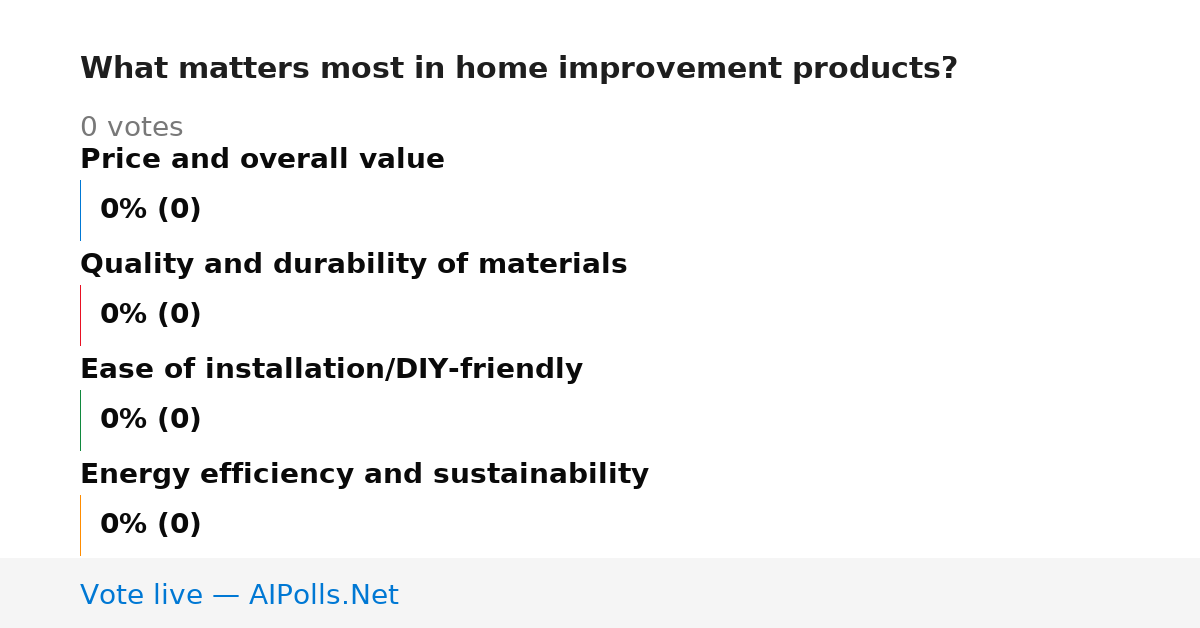 What matters most in home improvement products?

0 votes

Price and overall value

0% (0)

Quality and durability of materials

0% (0)

Ease of installation/DIY-friendly

0% (0)

Energy efficiency and sustainability

0% (0)

Vote live — AIPolls.Net